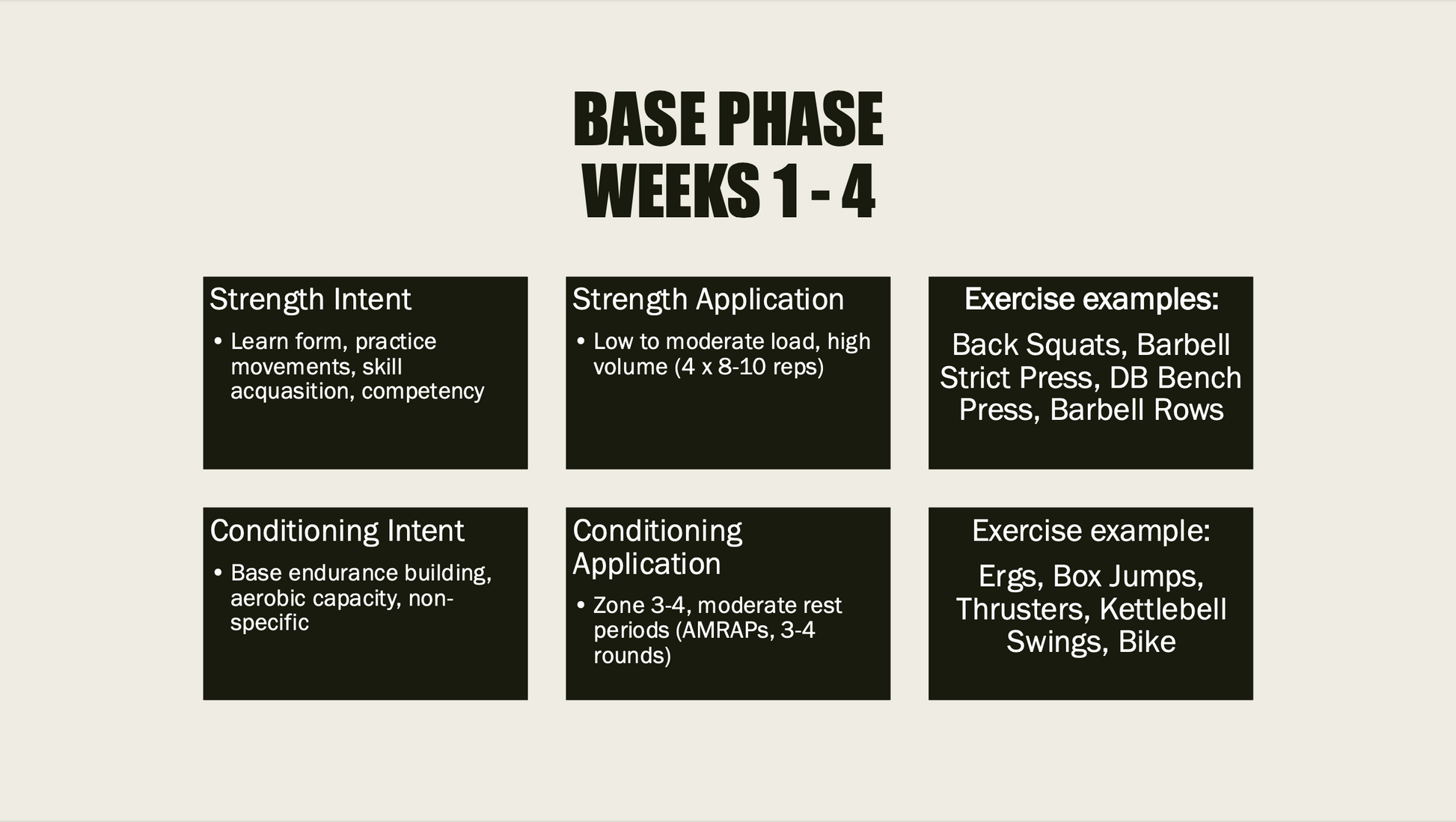 BASE PHASE
WEEKS 1 - 4

Strength Intent

• Learn form, practice movements, skill acquasition, competency

Strength Application

• Low to moderate load, high volume (4 x 8-10 reps)

Exercise examples:

Back Squats, Barbell Strict Press, DB Bench Press, Barbell Rows

Conditioning Intent

• Base endurance building, aerobic capacity, non-specific

Conditioning Application

• Zone 3-4, moderate rest periods (AMRAPs, 3-4 rounds)

Exercise example:

Ergs, Box Jumps, Thrusters, Kettlebell Swings, Bike